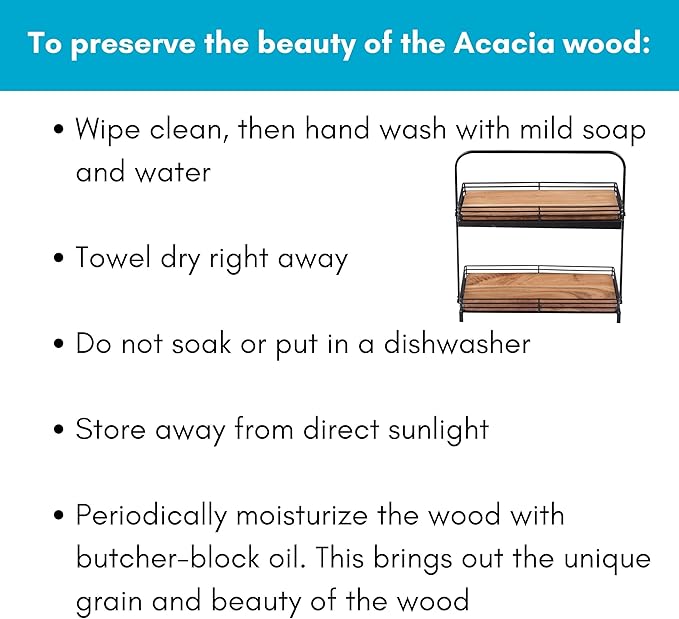 To preserve the beauty of the Acacia wood:

• Wipe clean, then hand wash with mild soap and water

• Towel dry right away

• Do not soak or put in a dishwasher

• Store away from direct sunlight

• Periodically moisturize the wood with butcher-block oil. This brings out the unique grain and beauty of the wood